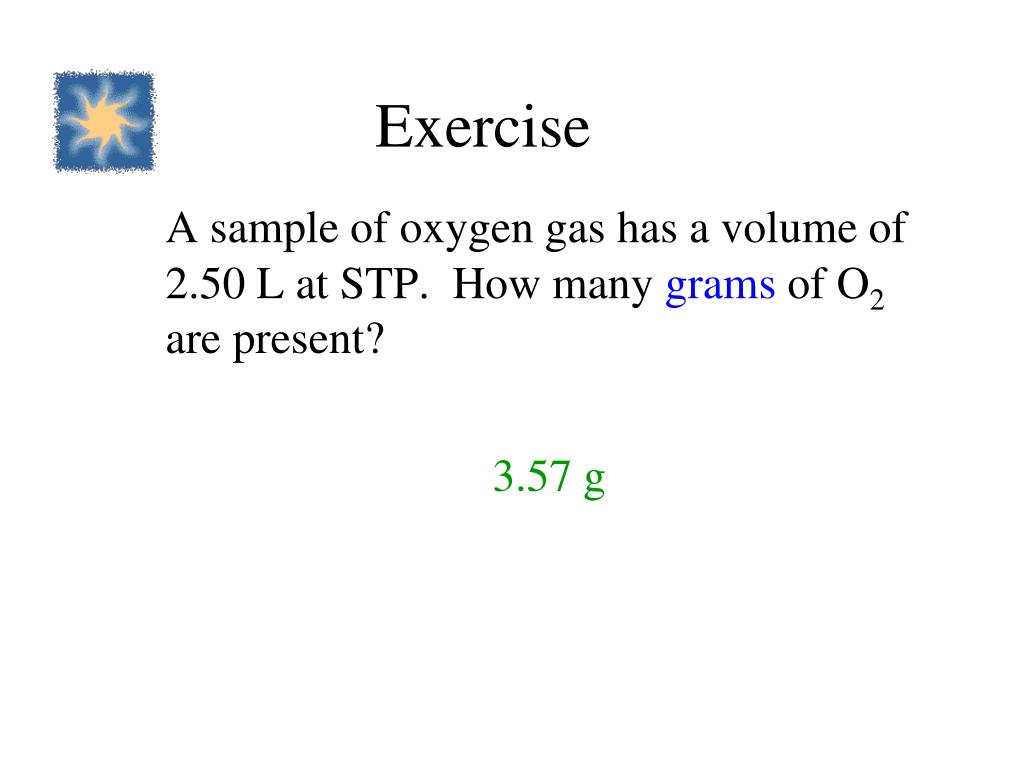 Exercise

A sample of oxygen gas has a volume of 2.50 L at STP. How many grams of $O_2$ are present?

3.57 g